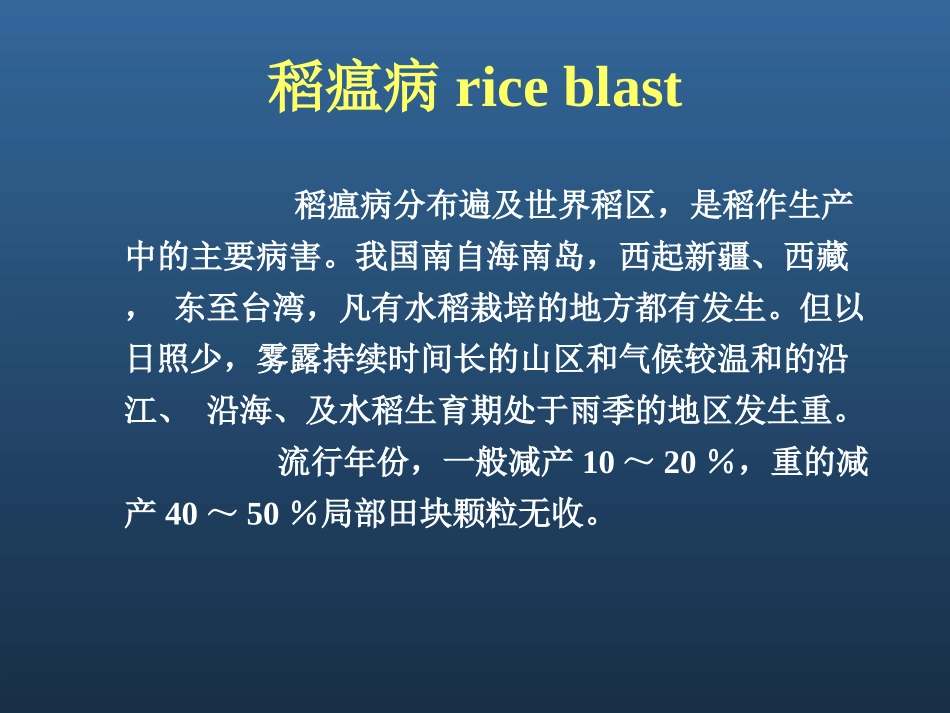 稻瘟病 rice blast

稻瘟病分布遍及世界稻区，是稻作生产中的主要病害。我国南自海南岛，西起新疆、西藏， 东至台湾，凡有水稻栽培的地方都有发生。但以日照少，雾露持续时间长的山区和气候较温和的沿江、 沿海、及水稻生育期处于雨季的地区发生重。

流行年份，一般减产 10 ～ 20 ％，重的减产 40 ～ 50 ％局部田块颗粒无收。